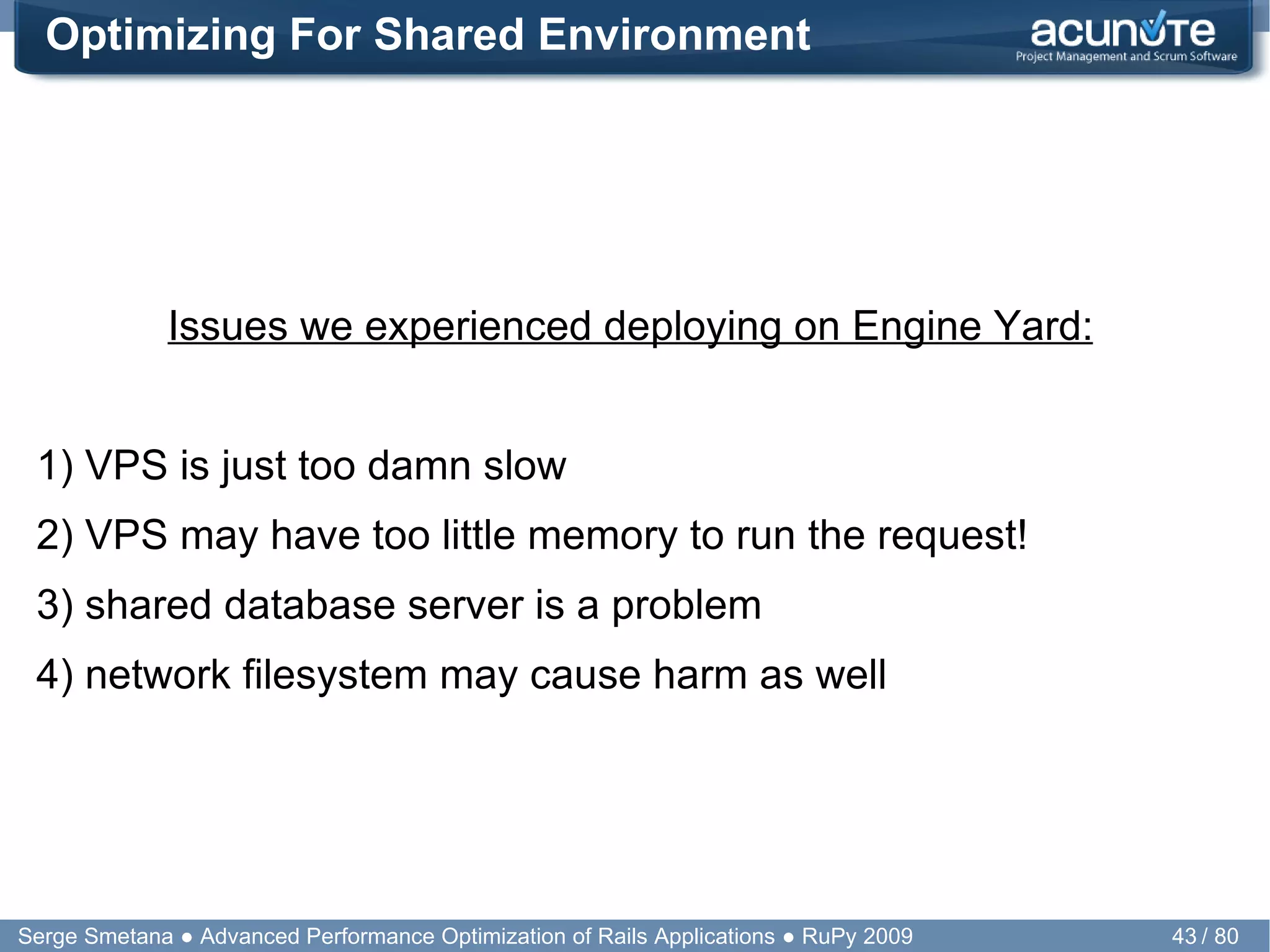 Optimizing For Shared Environment

acunote
Project Management and Scrum Software

Issues we experienced deploying on Engine Yard:

1) VPS is just too damn slow

2) VPS may have too little memory to run the request!

3) shared database server is a problem

4) network filesystem may cause harm as well

Serge Smetana ● Advanced Performance Optimization of Rails Applications ● RuPy 2009

43 / 80